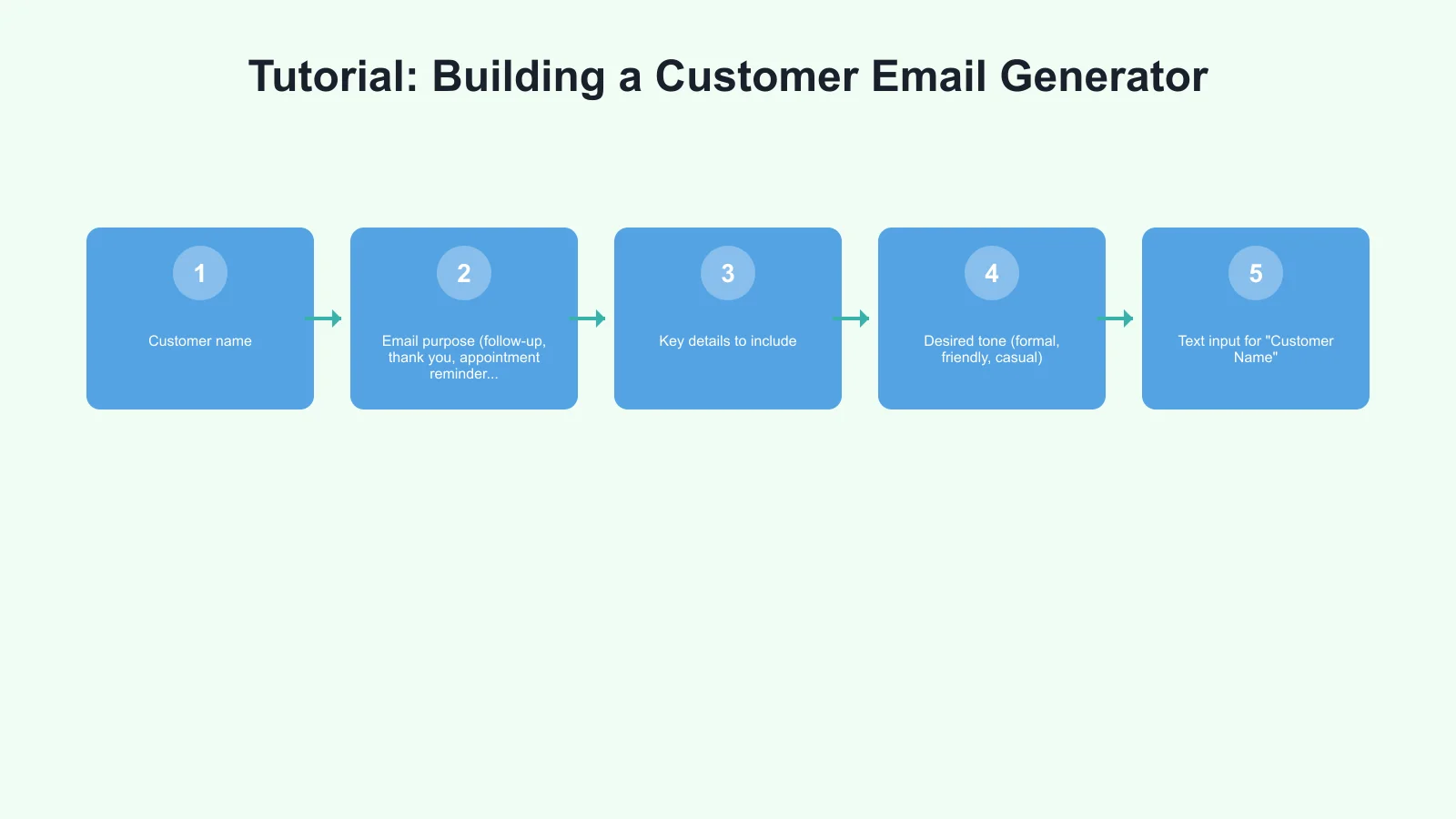 Tutorial: Building a Customer Email Generator

1

Customer name

2

Email purpose (follow-up, thank you, appointment reminder...

3

Key details to include

4

Desired tone (formal, friendly, casual)

5

Text input for "Customer Name"